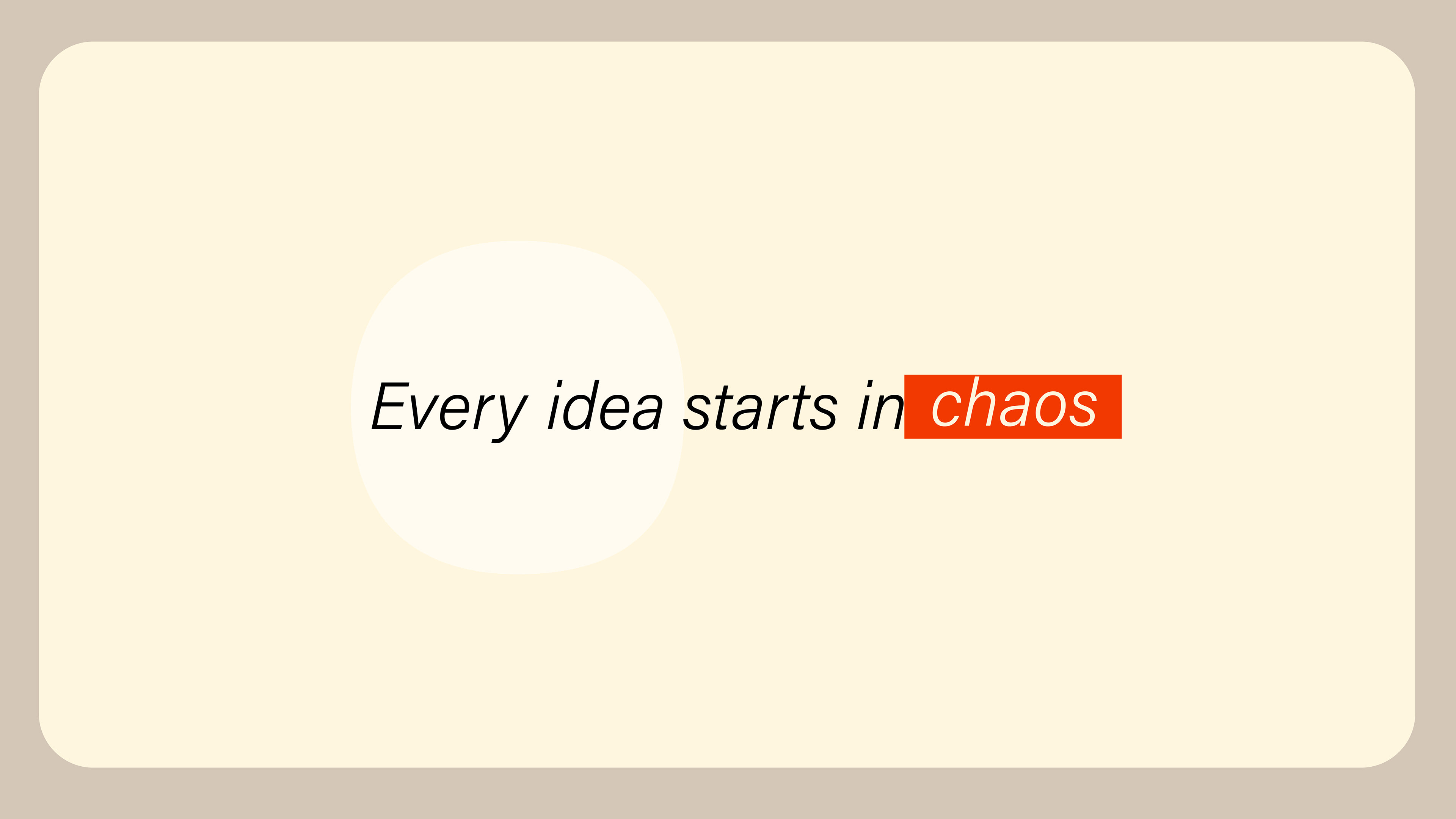 Every idea starts in chaos